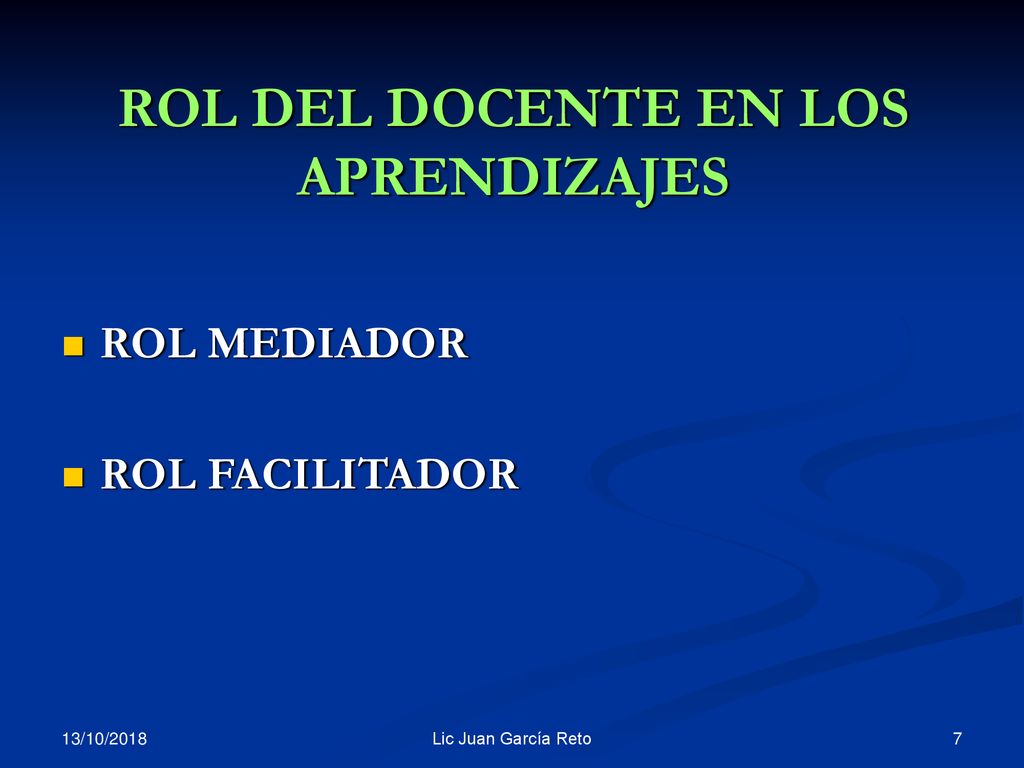 ROL DEL DOCENTE EN LOS APRENDIZAJES

ROL MEDIADOR

ROL FACILITADOR

13/10/2018

Lic Juan García Reto

7